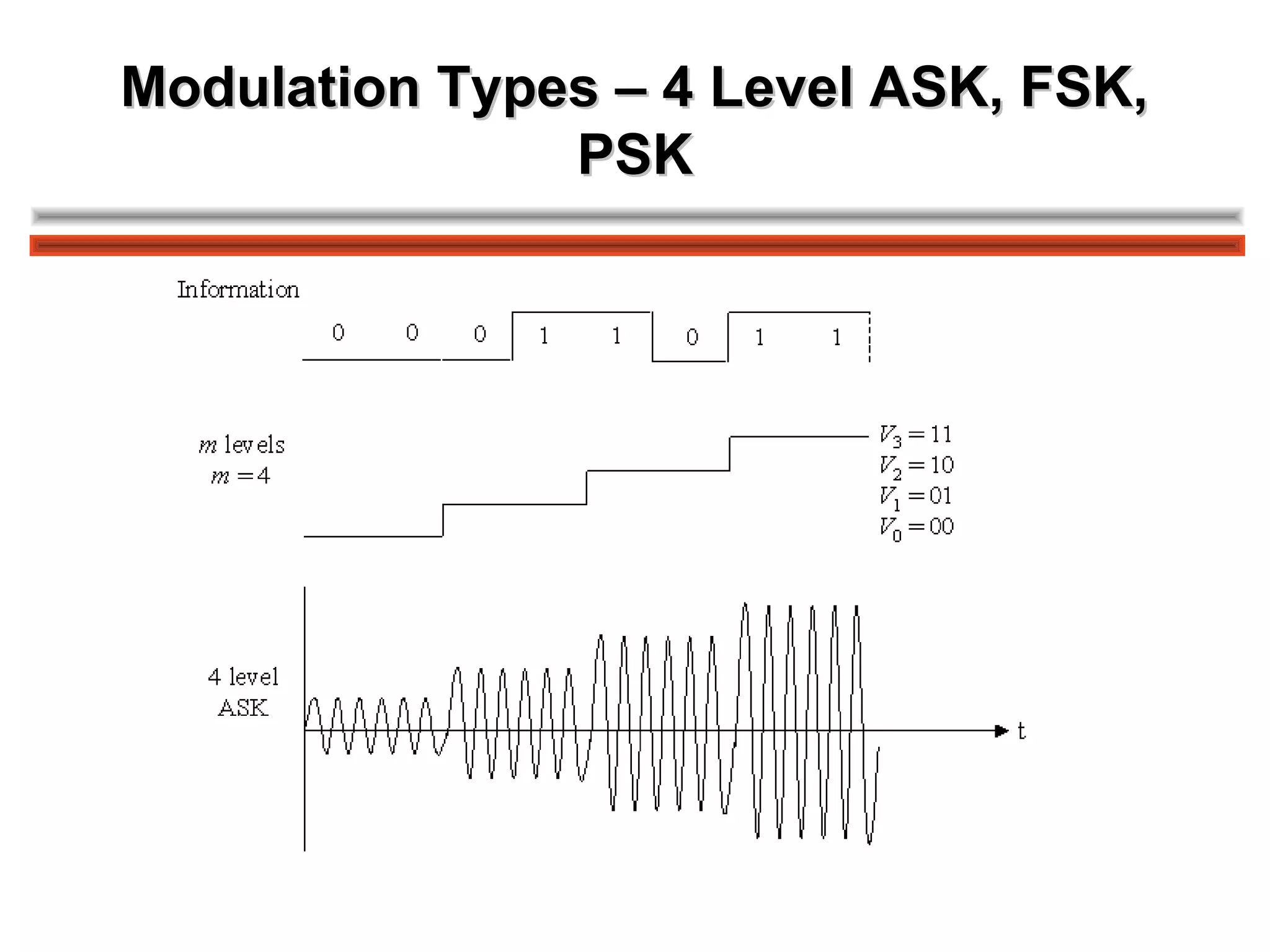 Modulation Types – 4 Level ASK, FSK, PSK

Information

0 0 0 1 1 0 1 1

$m$ levels
$m = 4$

$V_3 = 11$
$V_2 = 10$
$V_1 = 01$
$V_0 = 00$

4 level
ASK

t